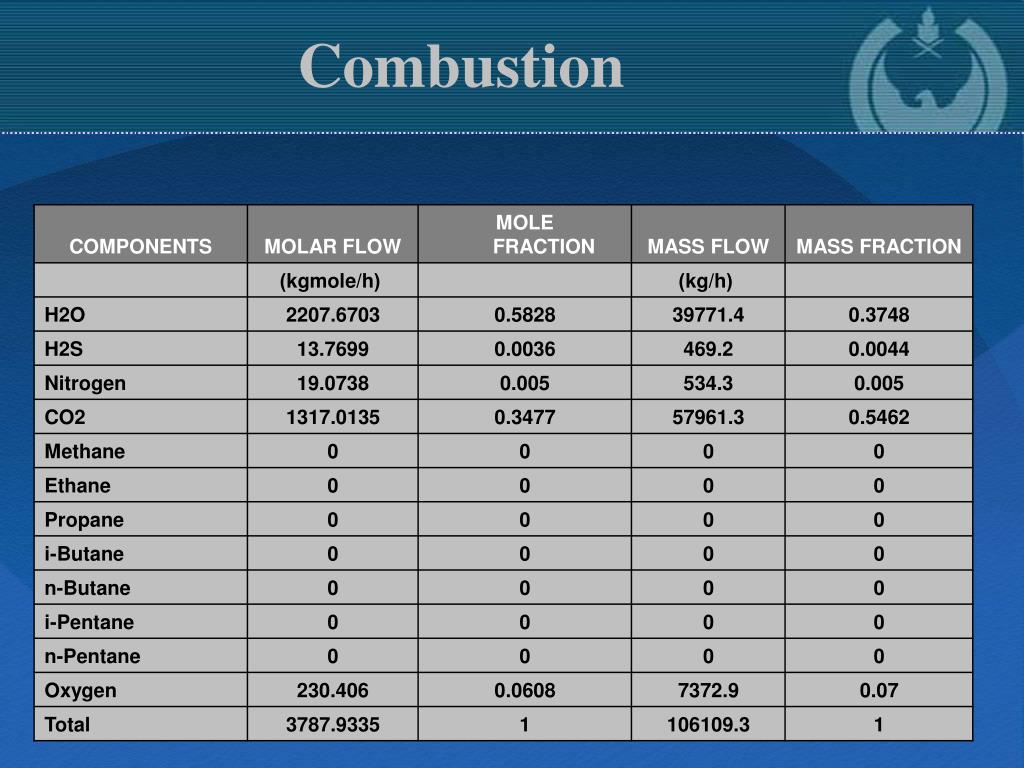 Combustion

| COMPONENTS | MOLAR FLOW | MOLE FRACTION | MASS FLOW | MASS FRACTION |
|---|---|---|---|---|
| | (kgmole/h) | | (kg/h) | |
| H2O | 2207.6703 | 0.5828 | 39771.4 | 0.3748 |
| H2S | 13.7699 | 0.0036 | 469.2 | 0.0044 |
| Nitrogen | 19.0738 | 0.005 | 534.3 | 0.005 |
| CO2 | 1317.0135 | 0.3477 | 57961.3 | 0.5462 |
| Methane | 0 | 0 | 0 | 0 |
| Ethane | 0 | 0 | 0 | 0 |
| Propane | 0 | 0 | 0 | 0 |
| i-Butane | 0 | 0 | 0 | 0 |
| n-Butane | 0 | 0 | 0 | 0 |
| i-Pentane | 0 | 0 | 0 | 0 |
| n-Pentane | 0 | 0 | 0 | 0 |
| Oxygen | 230.406 | 0.0608 | 7372.9 | 0.07 |
| Total | 3787.9335 | 1 | 106109.3 | 1 |